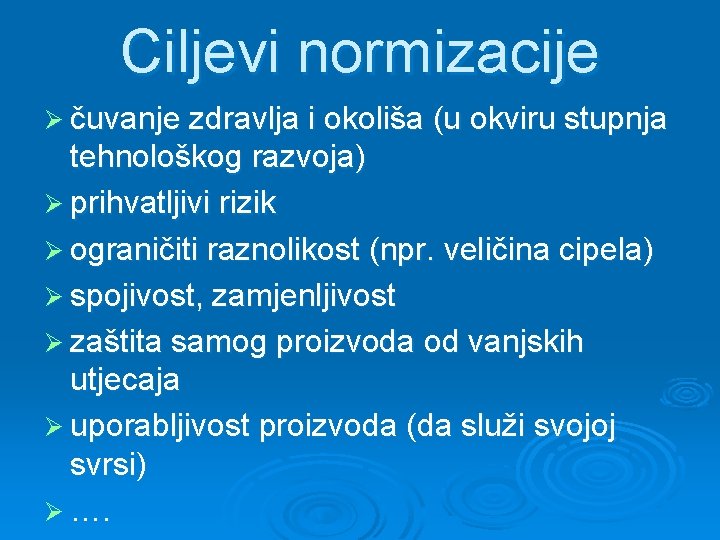 Ciljevi normizacije

➢ čuvanje zdravlja i okoliša (u okviru stupnja tehnološkog razvoja)

➢ prihvatljivi rizik

➢ ograničiti raznolikost (npr. veličina cipela)

➢ spojivost, zamjenljivost

➢ zaštita samog proizvoda od vanjskih utjecaja

➢ uporabljivost proizvoda (da služi svojoj svrsi)

➢ ….